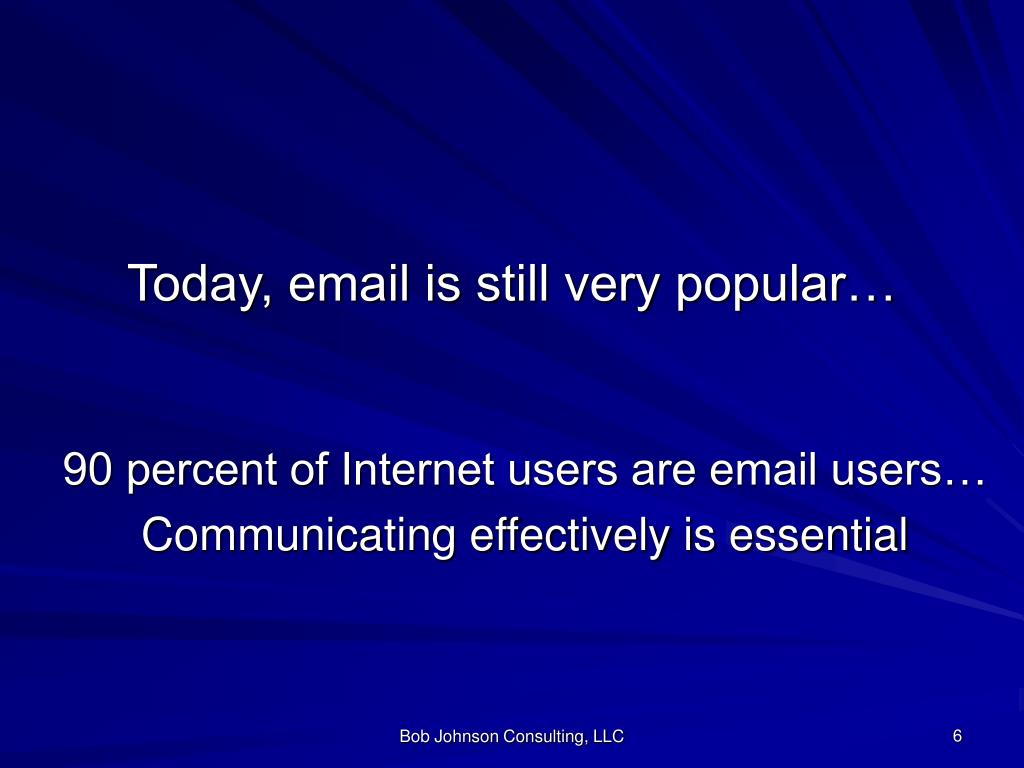 Today, email is still very popular…

90 percent of Internet users are email users…
Communicating effectively is essential

Bob Johnson Consulting, LLC

6